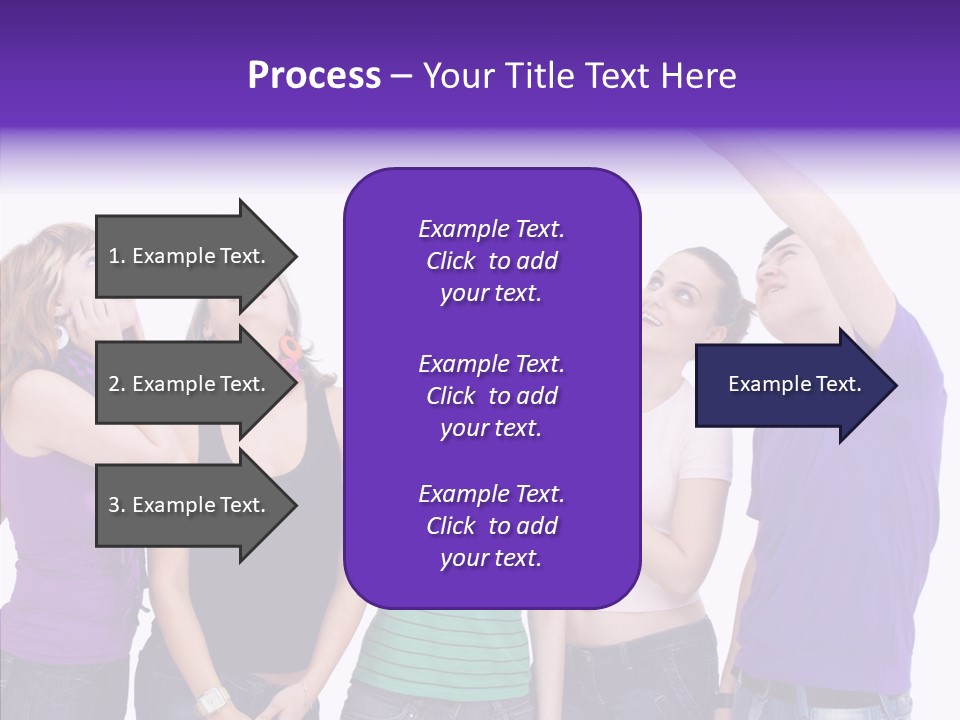 Process – Your Title Text Here

1. Example Text.

2. Example Text.

3. Example Text.

Example Text. Click to add your text.

Example Text. Click to add your text.

Example Text. Click to add your text.

Example Text.